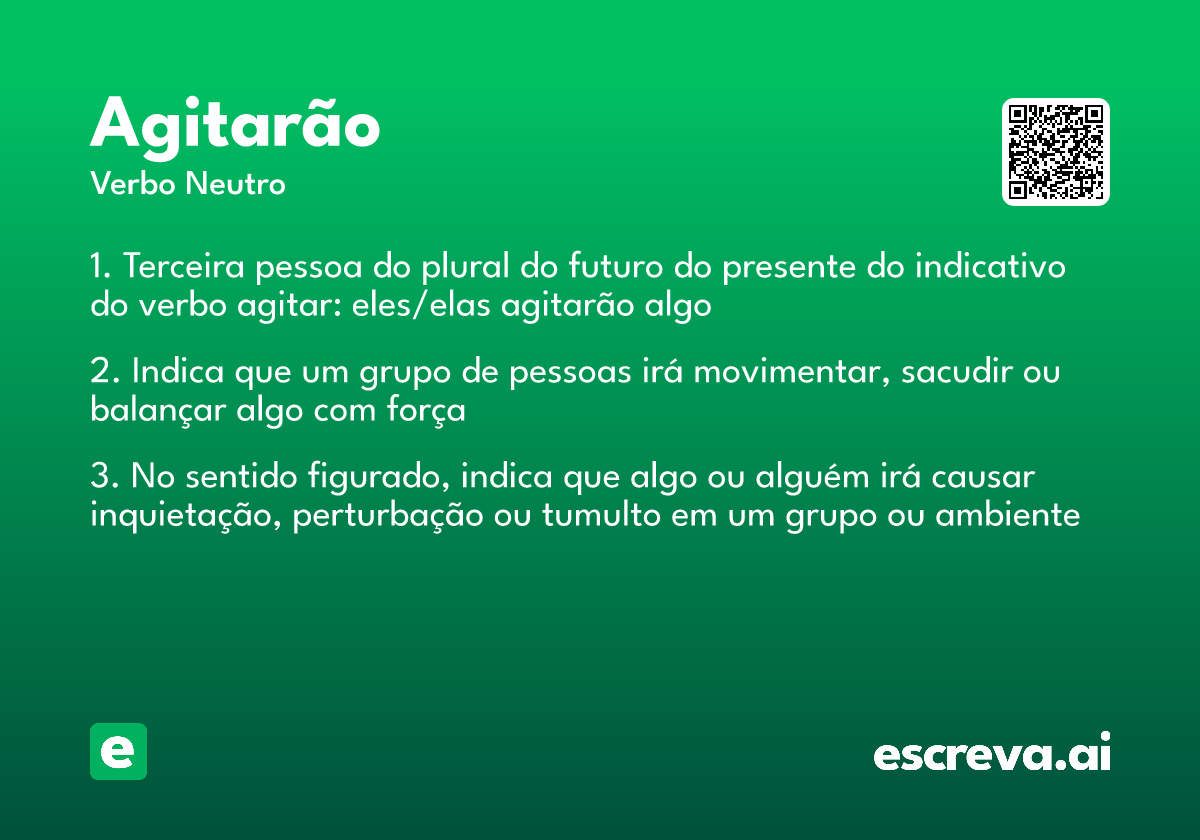 Agitarão
Verbo Neutro

1. Terceira pessoa do plural do futuro do presente do indicativo do verbo agitar: eles/elas agitarão algo

2. Indica que um grupo de pessoas irá movimentar, sacudir ou balançar algo com força

3. No sentido figurado, indica que algo ou alguém irá causar inquietação, perturbação ou tumulto em um grupo ou ambiente

e

escreva.ai